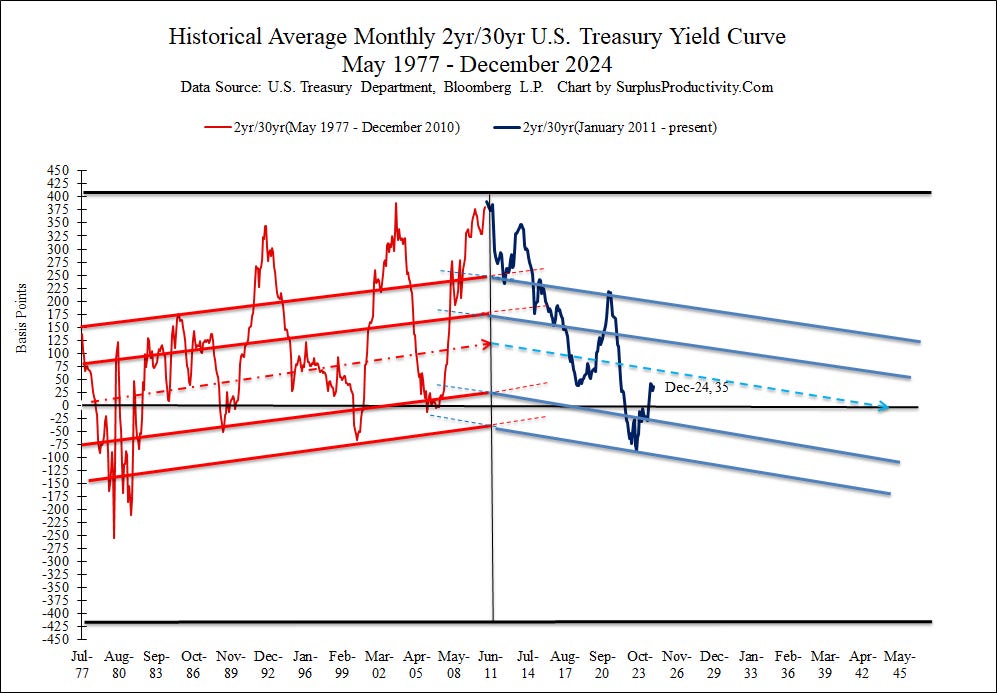 Historical Average Monthly 2yr/30yr U.S. Treasury Yield Curve
May 1977 - December 2024
Data Source: U.S. Treasury Department, Bloomberg L.P. Chart by SurplusProductivity.Com

2yr/30yr(May 1977 - December 2010)
2yr/30yr(January 2011 - present)

Basis Points

450
425
400
375
350
325
300
275
250
225
200
175
150
125
100
75
50
25
0
-25
-50
-75
-100
-125
-150
-175
-200
-225
-250
-275
-300
-325
-350
-375
-400
-425
-450

Dec-24, 35

Jul-77
Aug-80
Sep-83
Oct-86
Nov-89
Dec-92
Jan-96
Feb-99
Mar-02
Apr-05
May-08
Jun-11
Jul-14
Aug-17
Sep-20
Oct-23
Nov-26
Dec-29
Jan-33
Feb-36
Mar-39
Apr-42
May-45